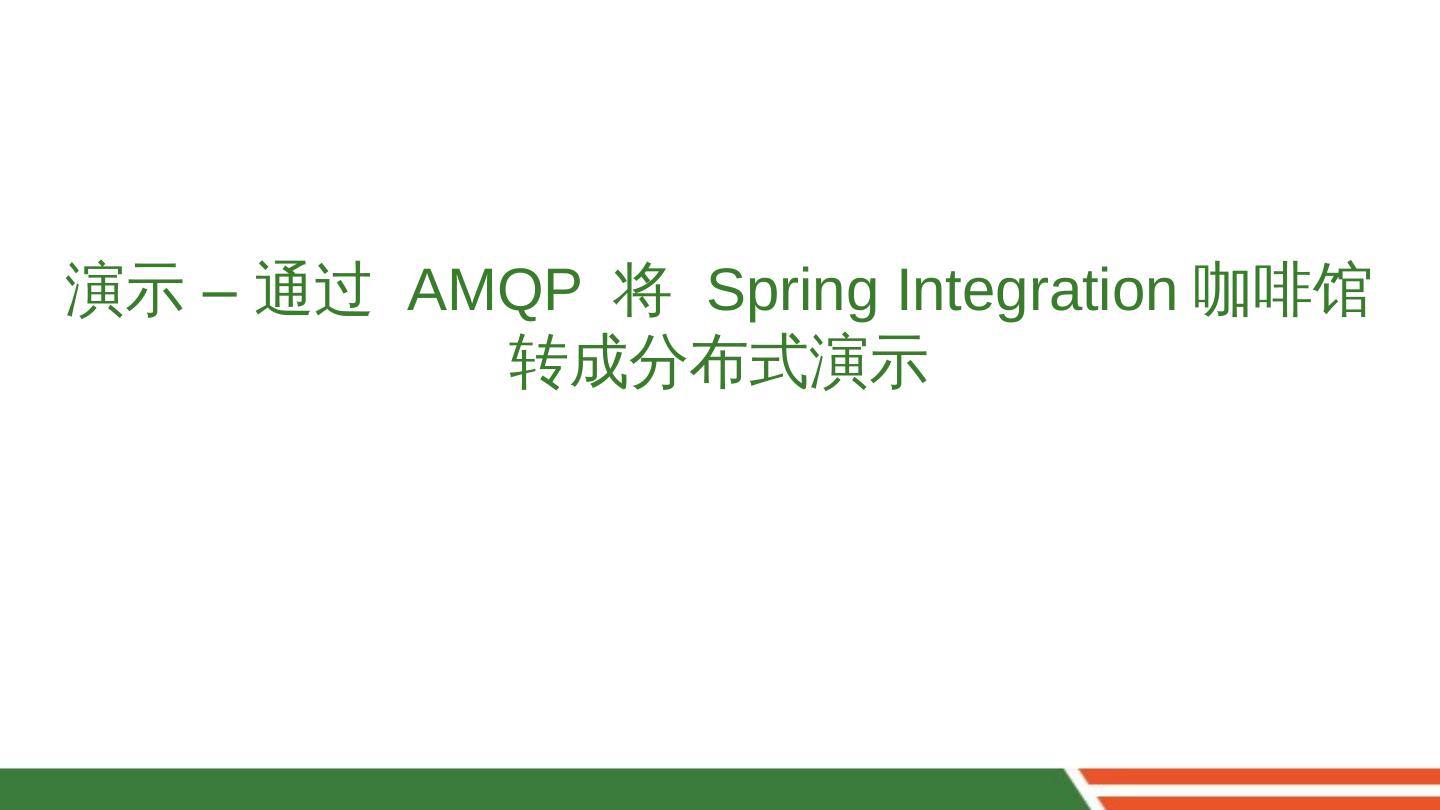 演示 – 通过 AMQP 将 Spring Integration 咖啡馆转成分布式演示